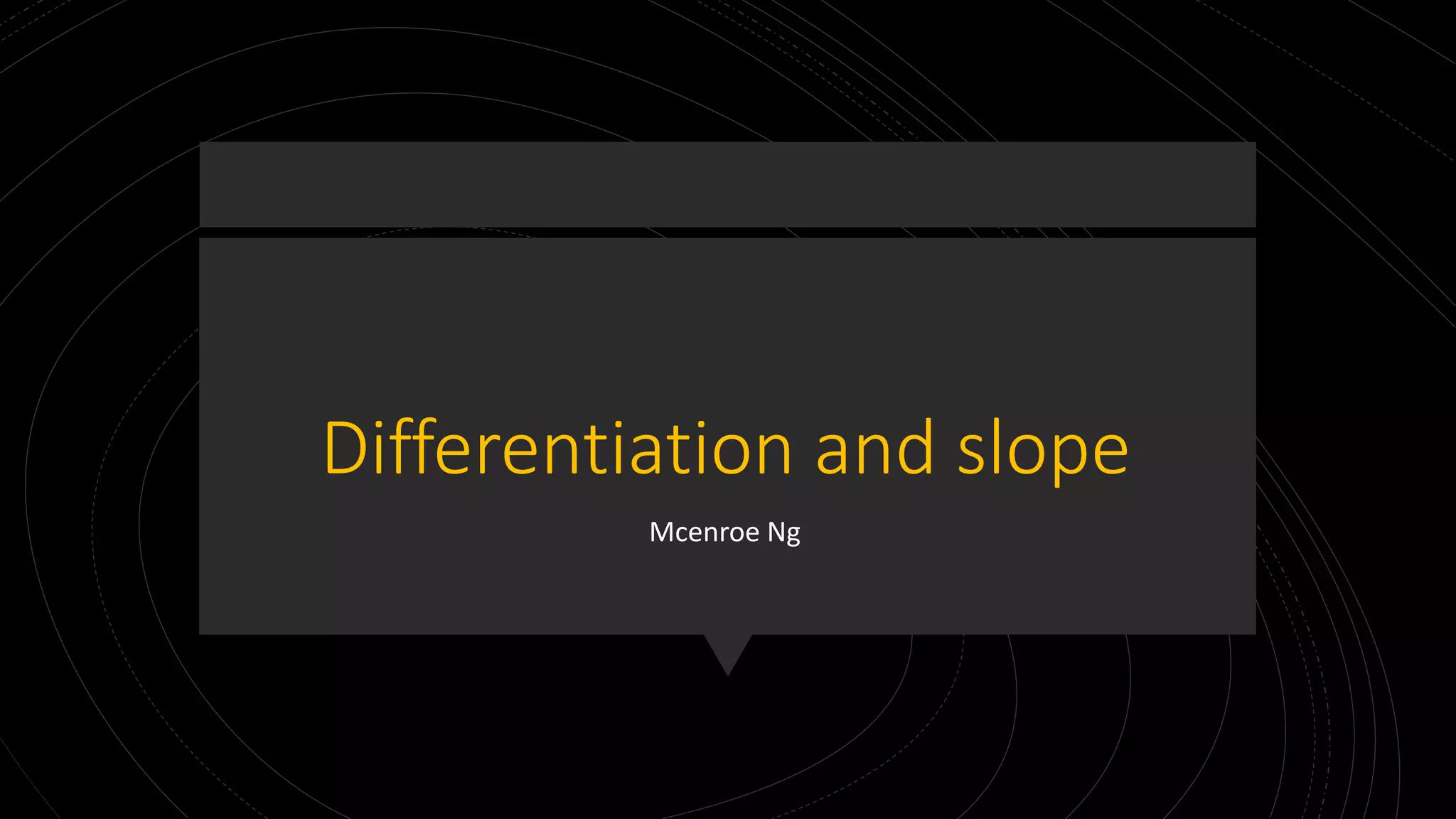 Differentiation and slope

Mcenroe Ng